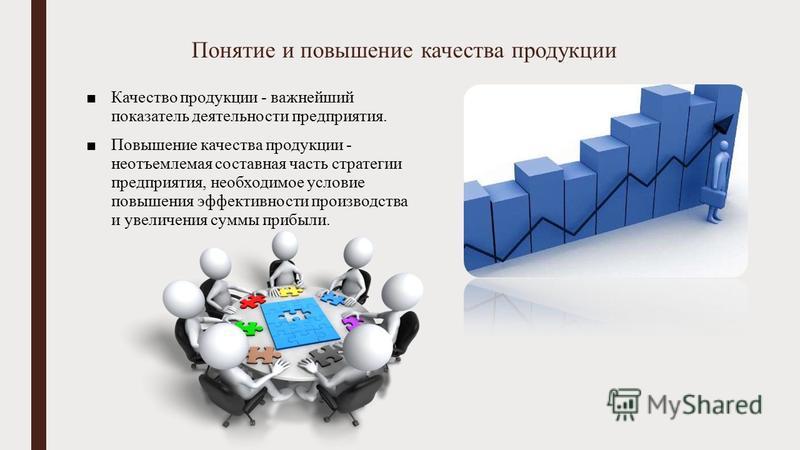 Понятие и повышение качества продукции

■ Качество продукции - важнейший показатель деятельности предприятия.

■ Повышение качества продукции - неотъемлемая составная часть стратегии предприятия, необходимое условие повышения эффективности производства и увеличения суммы прибыли.

MyShared